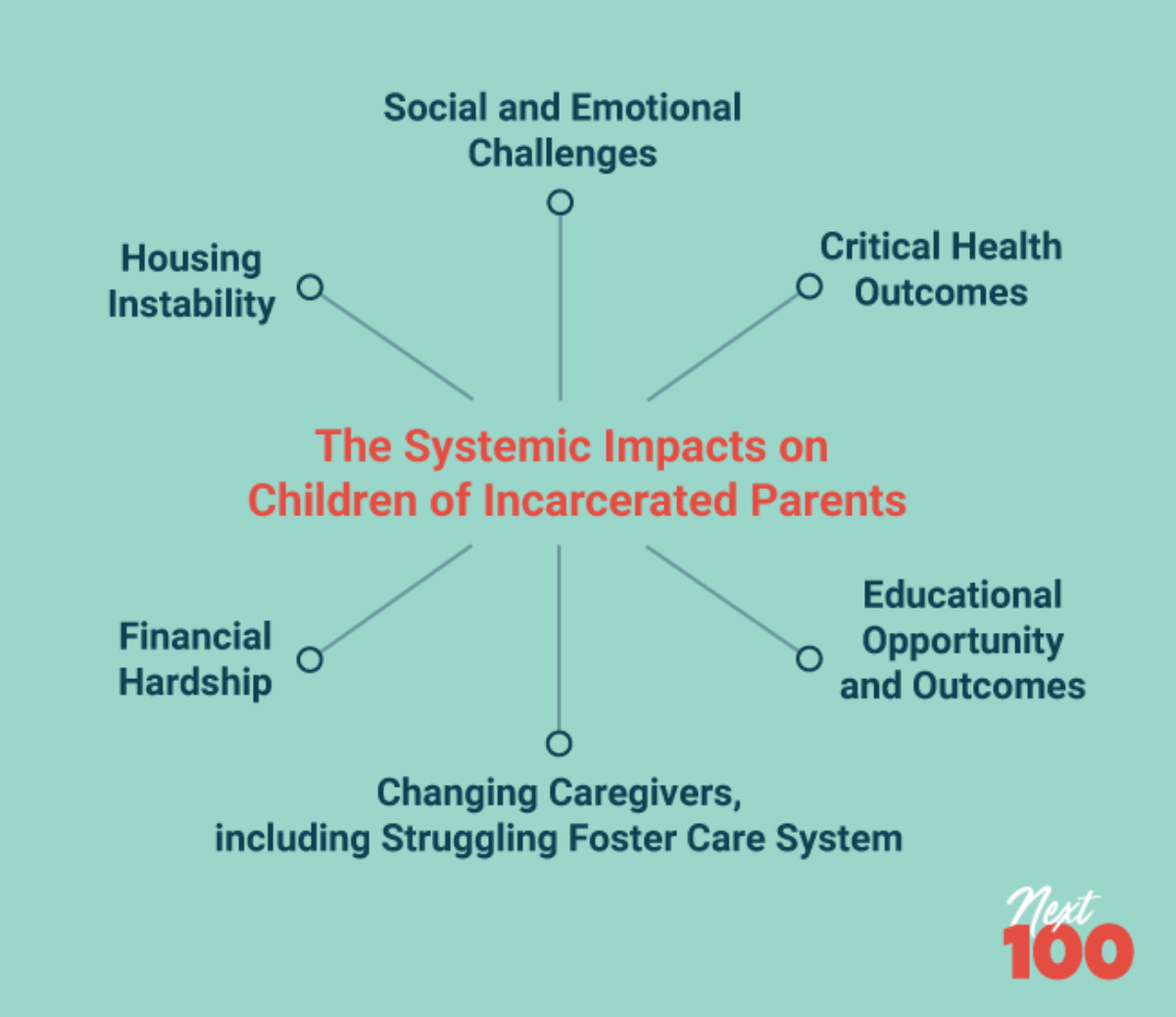 Social and Emotional Challenges

Housing Instability

Critical Health Outcomes

The Systemic Impacts on Children of Incarcerated Parents

Financial Hardship

Educational Opportunity and Outcomes

Changing Caregivers, including Struggling Foster Care System

Next 100